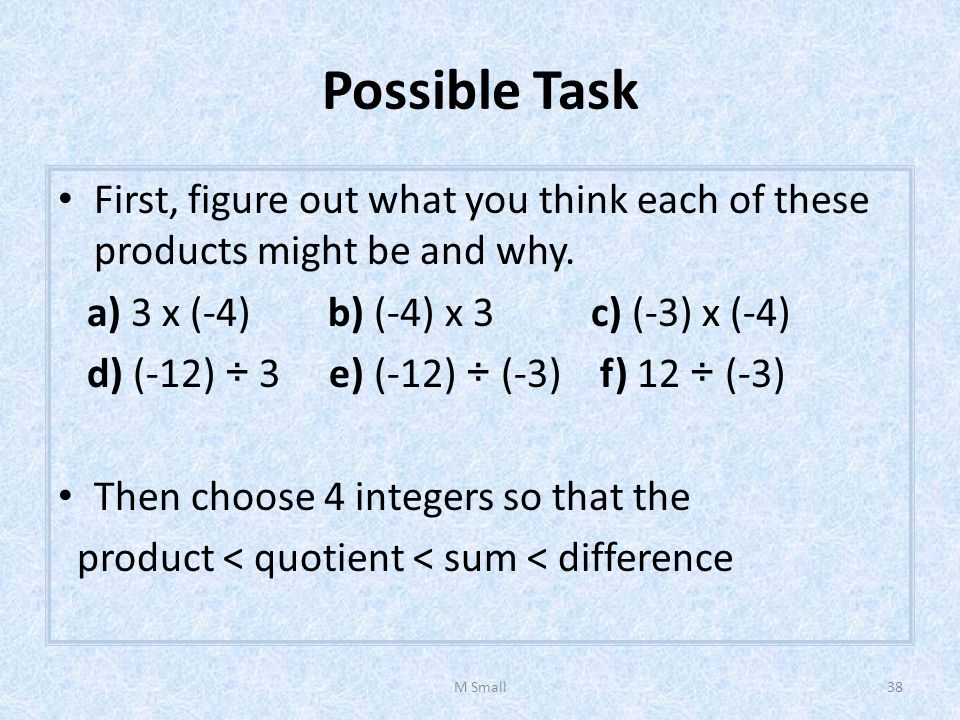 Possible Task

• First, figure out what you think each of these products might be and why.

a) 3 x (-4) b) (-4) x 3 c) (-3) x (-4)

d) (-12) ÷ 3 e) (-12) ÷ (-3) f) 12 ÷ (-3)

• Then choose 4 integers so that the product < quotient < sum < difference

M Small

38